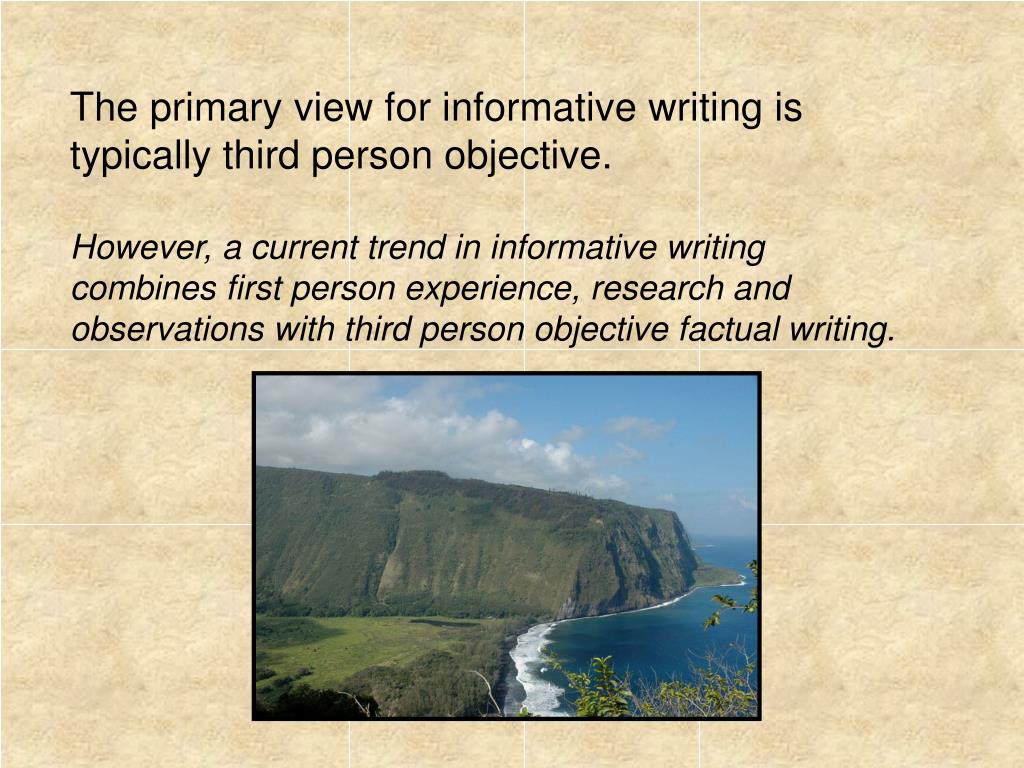 The primary view for informative writing is typically third person objective.

However, a current trend in informative writing combines first person experience, research and observations with third person objective factual writing.